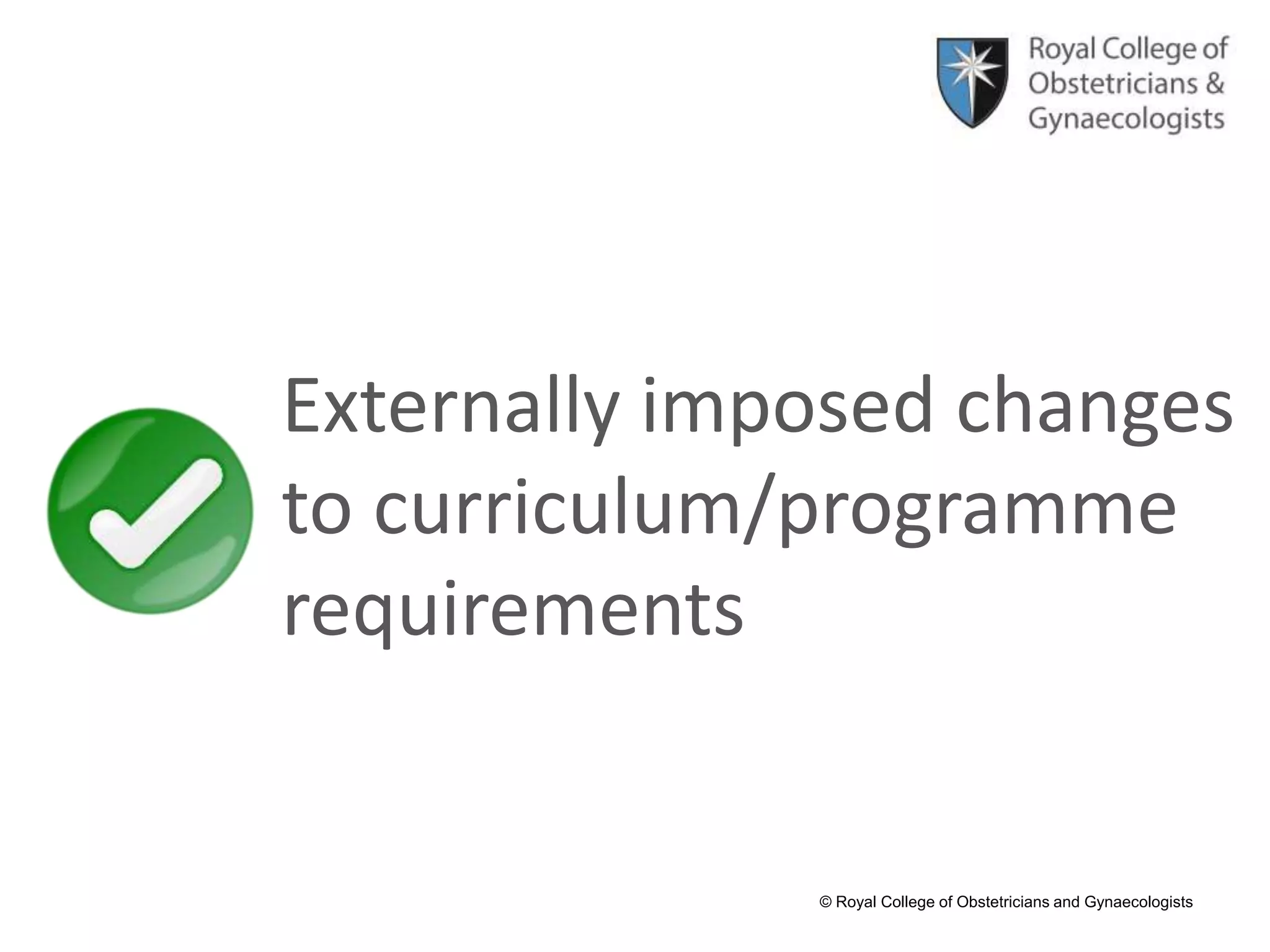 Royal College of Obstetricians & Gynaecologists

Externally imposed changes to curriculum/programme requirements

© Royal College of Obstetricians and Gynaecologists